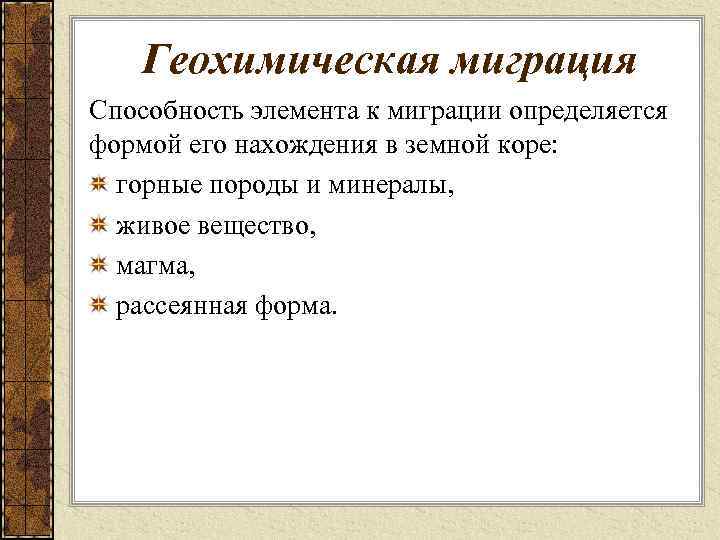 Геохимическая миграция

Способность элемента к миграции определяется формой его нахождения в земной коре:

горные породы и минералы,

живое вещество,

магма,

рассеянная форма.